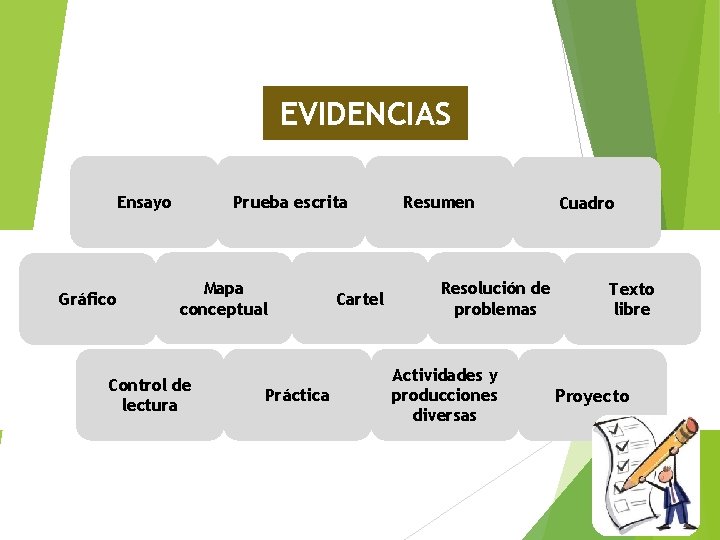 EVIDENCIAS

Ensayo

Prueba escrita

Resumen

Cuadro

Gráfico

Mapa conceptual

Cartel

Resolución de problemas

Texto libre

Control de lectura

Práctica

Actividades y producciones diversas

Proyecto